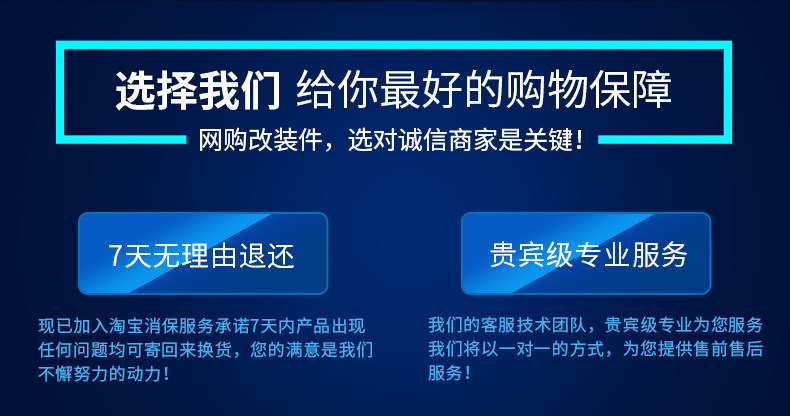 选择我们 给你最好的购物保障

网购改装件，选对诚信商家是关键！

7天无理由退还

现已加入淘宝消保服务承诺7天内产品出现任何问题均可寄回来换货，您的满意是我们不懈努力的动力！

贵宾级专业服务

我们的客服技术团队，贵宾级专业为您服务我们将以一对一的方式，为您提供售前售后服务！